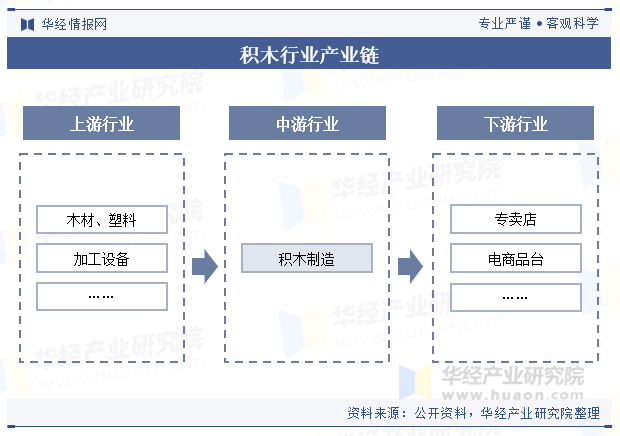 华经情报网

专业严谨 • 客观科学

积木行业产业链

上游行业

木材、塑料

加工设备

……

中游行业

积木制造

下游行业

专卖店

电商品台

……

华经产业研究院
www.huaon.com

资料来源：公开资料，华经产业研究院整理